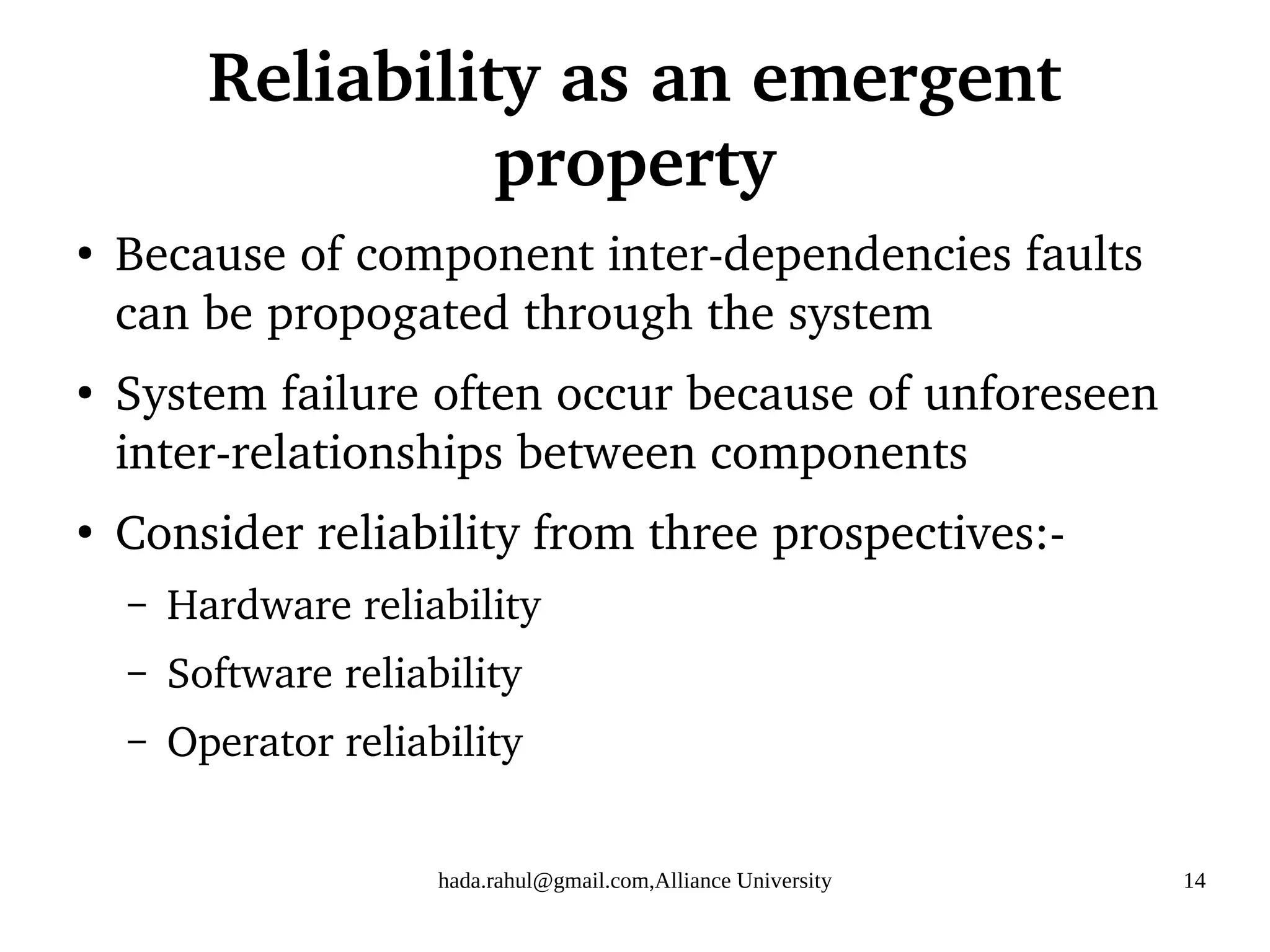 Reliability as an emergent property

• Because of component inter-dependencies faults can be propogated through the system

• System failure often occur because of unforeseen inter-relationships between components

• Consider reliability from three prospectives:-
  – Hardware reliability
  – Software reliability
  – Operator reliability

hada.rahul@gmail.com,Alliance University

14